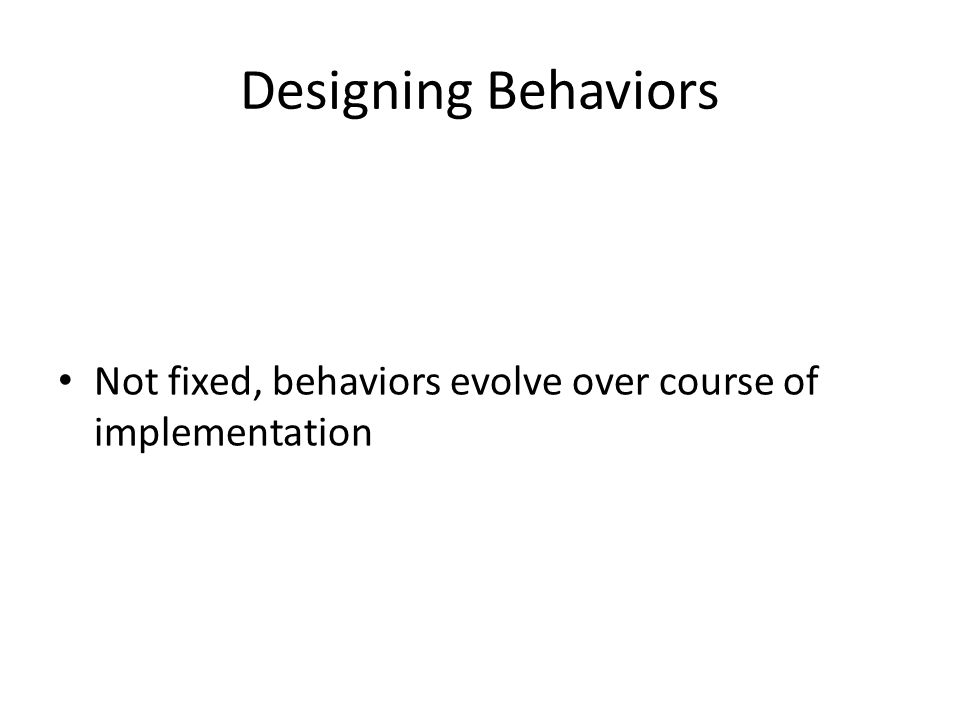 Designing Behaviors

• Not fixed, behaviors evolve over course of implementation